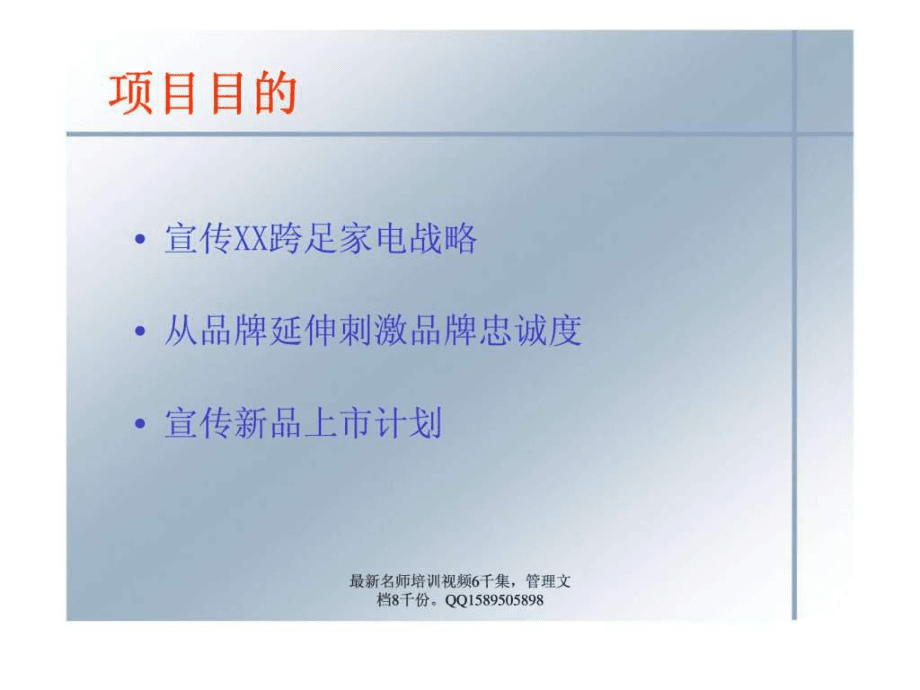 项目目的

• 宣传XX跨足家电战略

• 从品牌延伸刺激品牌忠诚度

• 宣传新品上市计划

最新名师培训视频6千集，管理文档8千份。QQ1589505898